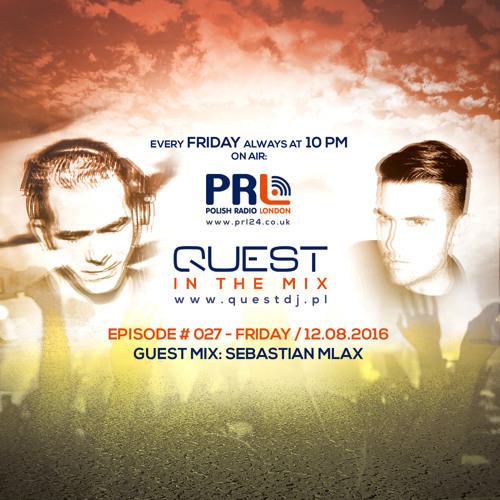 EVERY FRIDAY ALWAYS AT 10 PM
ON AIR:

PRL
POLISH RADIO LONDON
www.prl24.co.uk

QUEST
IN THE MIX
www.questdj.pl

EPISODE # 027 - FRIDAY / 12.08.2016
GUEST MIX: SEBASTIAN MLAX